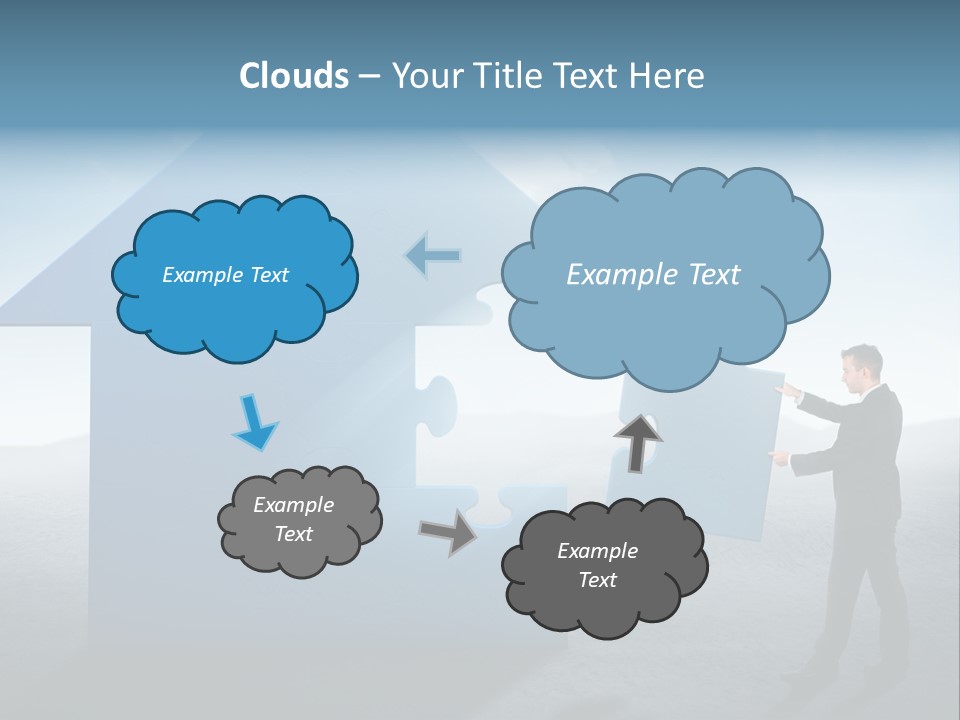 Clouds – Your Title Text Here

Example Text

Example Text

Example Text

Example Text